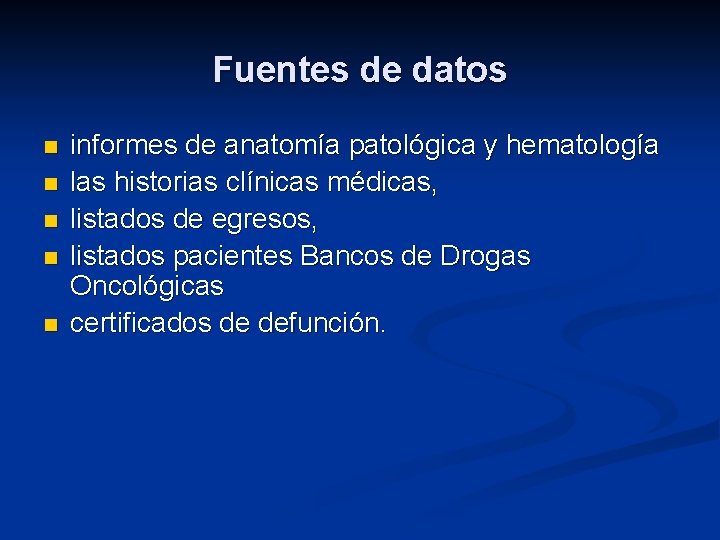 Fuentes de datos

- informes de anatomía patológica y hematología
- las historias clínicas médicas,
- listados de egresos,
- listados pacientes Bancos de Drogas Oncológicas
- certificados de defunción.